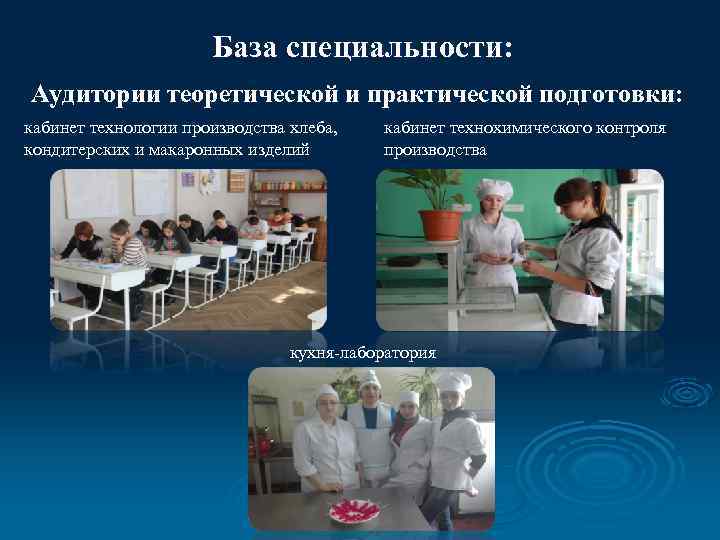 База специальности:

Аудитории теоретической и практической подготовки:

кабинет технологии производства хлеба, кондитерских и макаронных изделий

кабинет технохимического контроля производства

кухня-лаборатория